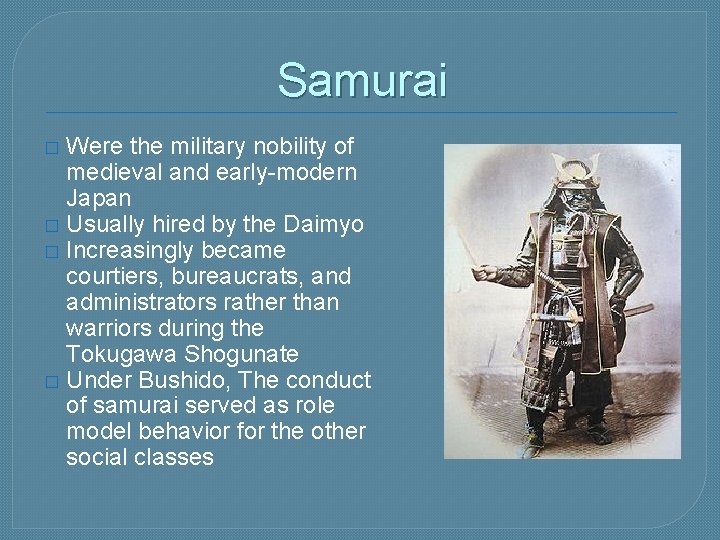 Samurai

□ Were the military nobility of medieval and early-modern Japan
□ Usually hired by the Daimyo
□ Increasingly became courtiers, bureaucrats, and administrators rather than warriors during the Tokugawa Shogunate
□ Under Bushido, The conduct of samurai served as role model behavior for the other social classes